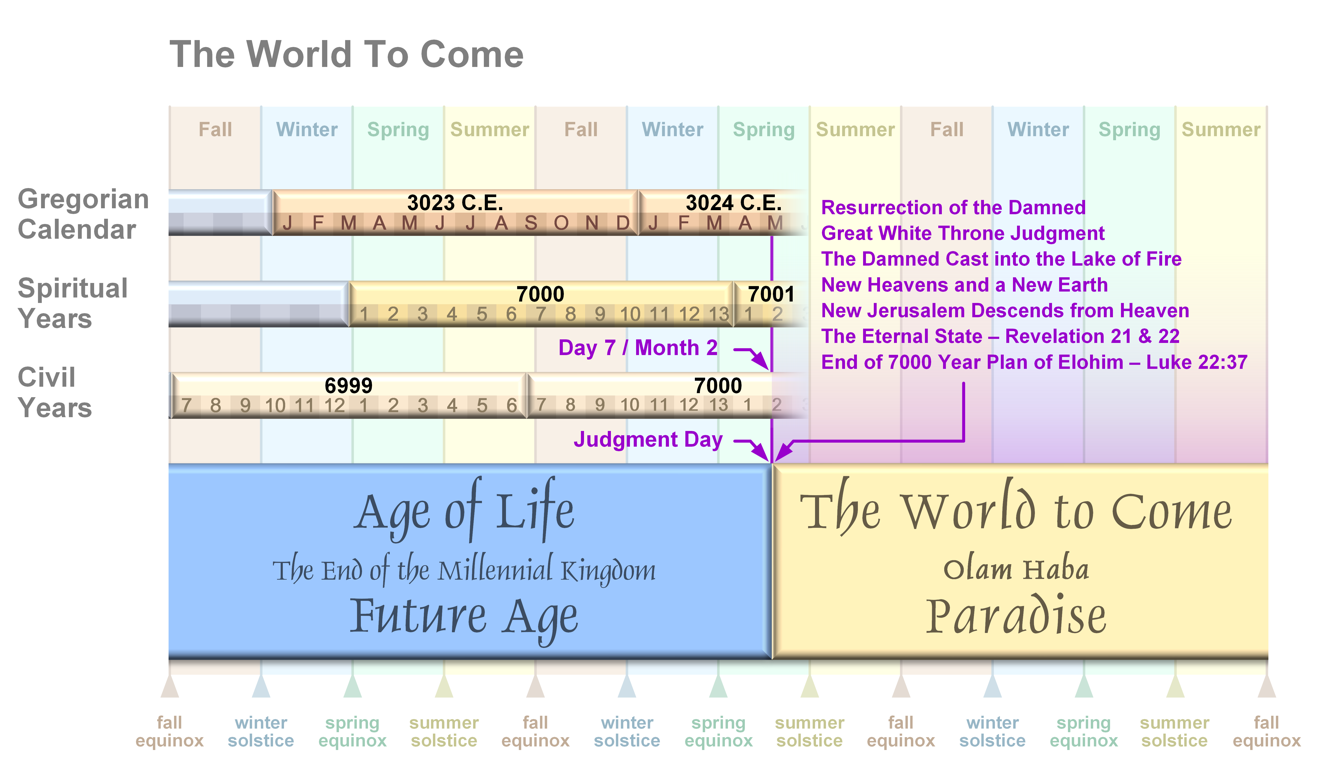 The World To Come

Fall Winter Spring Summer Fall Winter Spring Summer Fall Winter Spring Summer

Gregorian Calendar
3023 C.E.
J F M A M J J A S O N D
3024 C.E.
J F M A M

Spiritual Years
7000
1 2 3 4 5 6 7 8 9 10 11 12 13
7001
1 2

Civil Years
6999
7 8 9 10 11 12 1 2 3 4 5 6
7000
7 8 9 10 11 12 13 1 2

Resurrection of the Damned
Great White Throne Judgment
The Damned Cast into the Lake of Fire
New Heavens and a New Earth
New Jerusalem Descends from Heaven
The Eternal State – Revelation 21 & 22
End of 7000 Year Plan of Elohim – Luke 22:37

Day 7 / Month 2

Judgment Day

Age of Life
The End of the Millennial Kingdom
Future Age

The World to Come
Olam Haba
Paradise

fall equinox
winter solstice
spring equinox
summer solstice
fall equinox
winter solstice
spring equinox
summer solstice
fall equinox
winter solstice
spring equinox
summer solstice
fall equinox